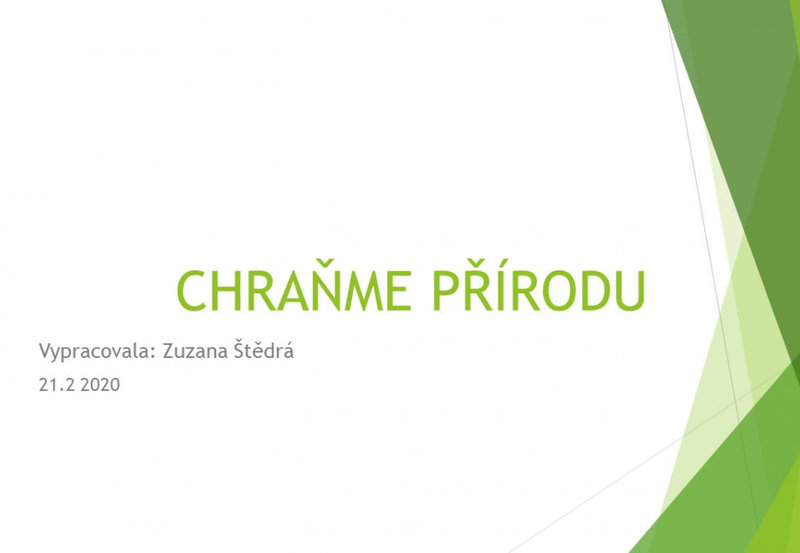 CHRAŇME PŘÍRODU

Vypracovala: Zuzana Štědrá

21.2 2020